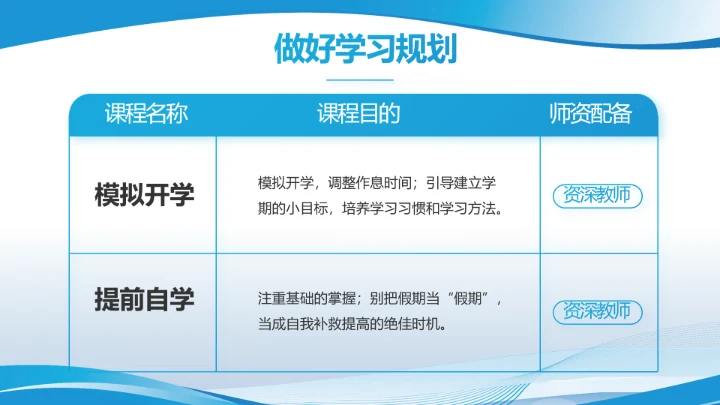 做好学习规划

| 课程名称 | 课程目的 | 师资配备 |
|---|---|---|
| 模拟开学 | 模拟开学，调整作息时间；引导建立学期的小目标，培养学习习惯和学习方法。 | 资深教师 |
| 提前自学 | 注重基础的掌握；别把假期当“假期”，当成自我补救提高的绝佳时机。 | 资深教师 |